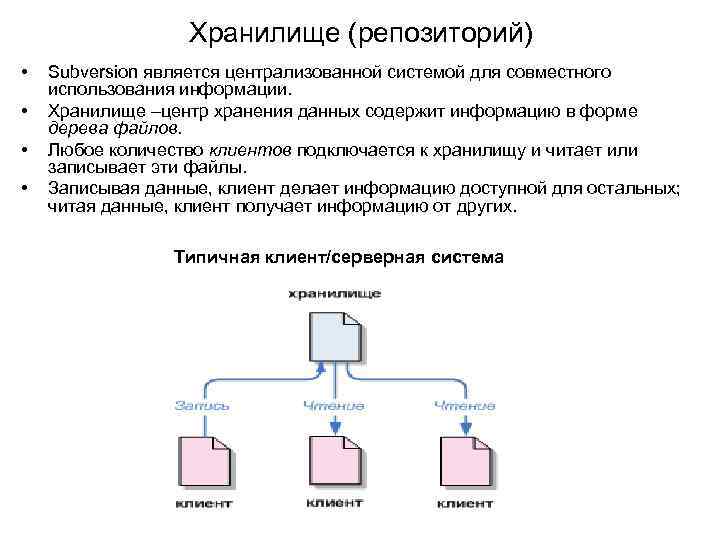 Хранилище (репозиторий)

• Subversion является централизованной системой для совместного использования информации.
• Хранилище –центр хранения данных содержит информацию в форме дерева файлов.
• Любое количество клиентов подключается к хранилищу и читает или записывает эти файлы.
• Записывая данные, клиент делает информацию доступной для остальных; читая данные, клиент получает информацию от других.

Типичная клиент/серверная система

хранилище

Запись

Чтение

Чтение

клиент

клиент

клиент